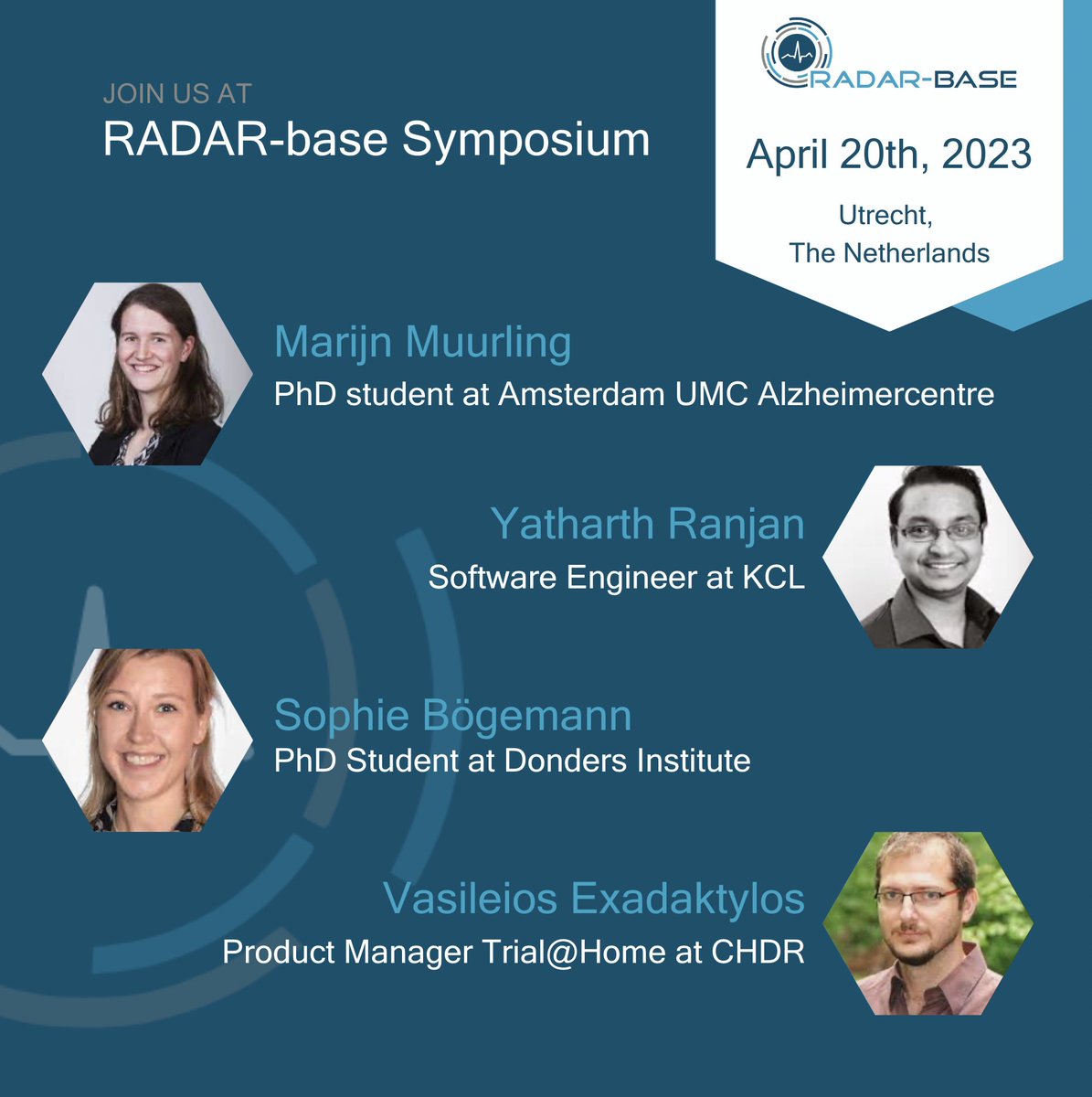 JOIN US AT
RADAR-base Symposium

RADAR-BASE

April 20th, 2023

Utrecht,
The Netherlands

Marijn Muurling
PhD student at Amsterdam UMC Alzheimercentre

Yatharth Ranjan
Software Engineer at KCL

Sophie Bögemann
PhD Student at Donders Institute

Vasileios Exadaktylos
Product Manager Trial@Home at CHDR